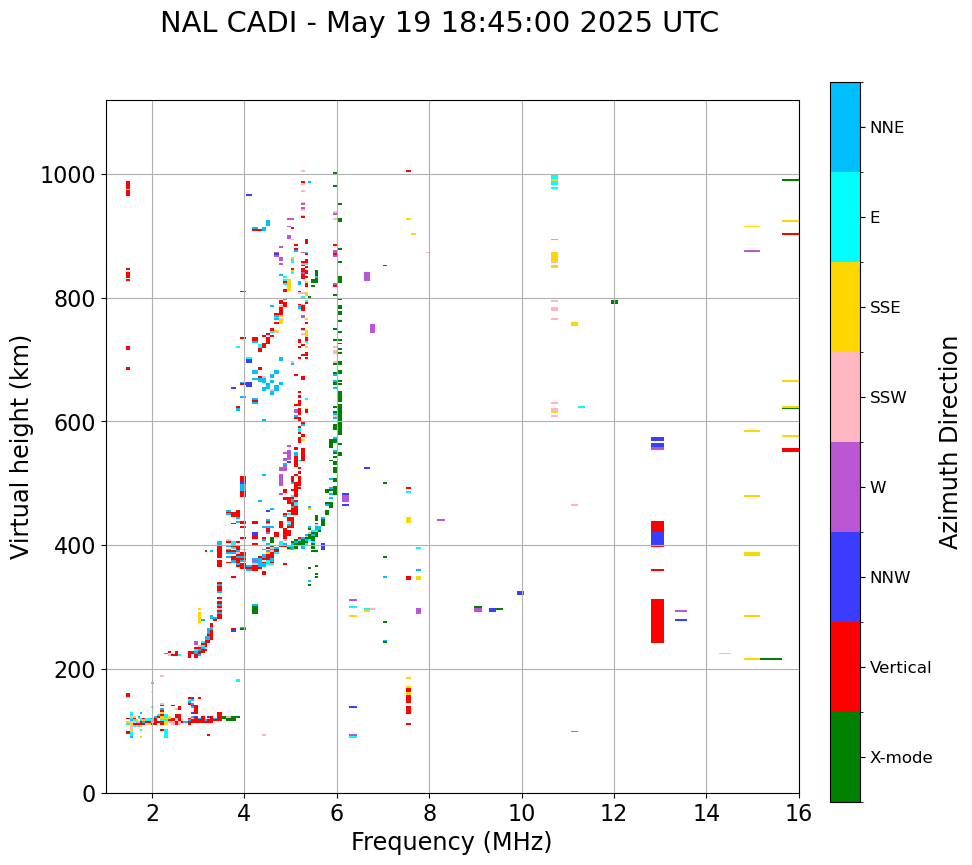 NAL CADI - May 19 18:45:00 2025 UTC

Virtual height (km)

1000
800
600
400
200
0

2
4
6
8
10
12
14
16

Frequency (MHz)

NNE
E
SSE
SSW
W
NNW
Vertical
X-mode

Azimuth Direction